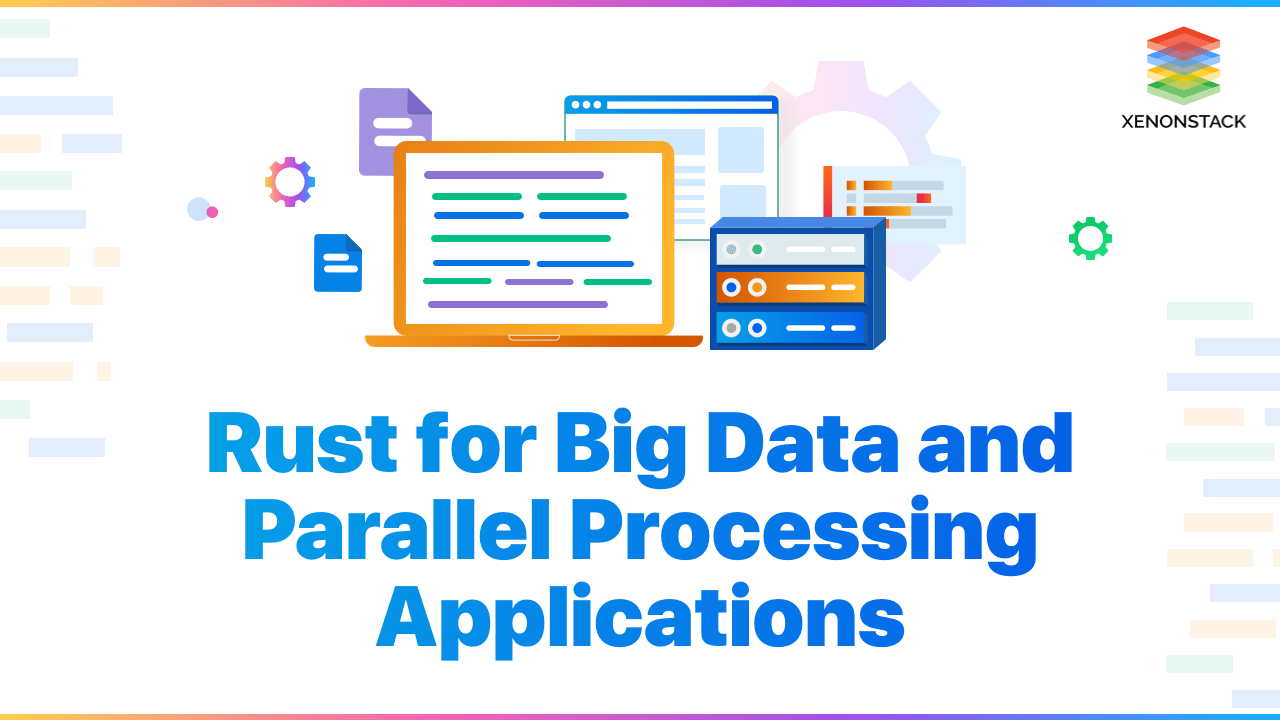 XENONSTACK

Rust for Big Data and Parallel Processing Applications